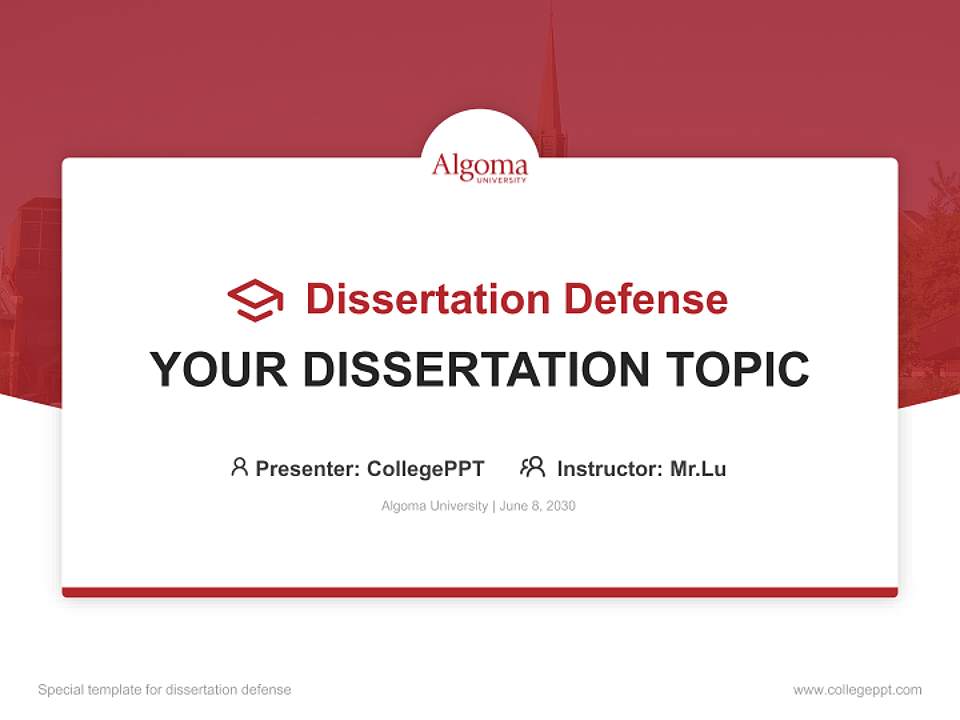 Algoma
UNIVERSITY

Dissertation Defense

YOUR DISSERTATION TOPIC

Presenter: CollegePPT Instructor: Mr.Lu

Algoma University | June 8, 2030

Special template for dissertation defense

www.collegeppt.com